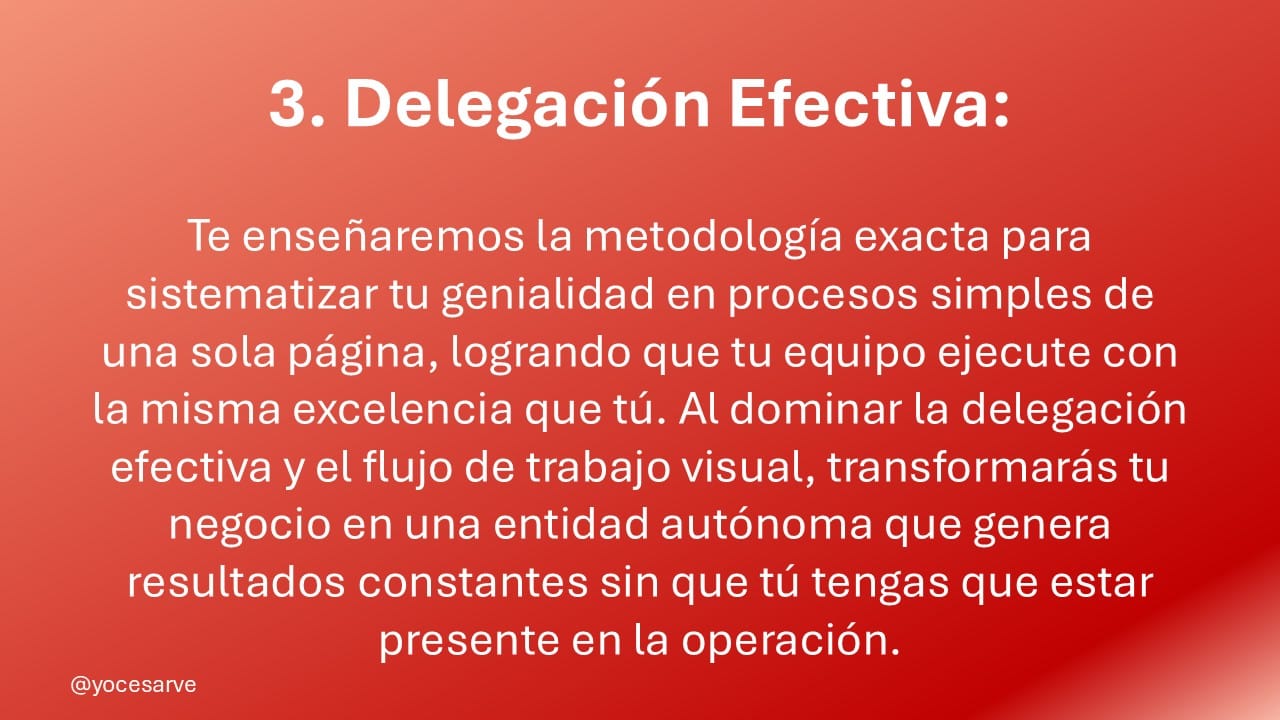 3. Delegación Efectiva:

Te enseñaremos la metodología exacta para sistematizar tu genialidad en procesos simples de una sola página, logrando que tu equipo ejecute con la misma excelencia que tú. Al dominar la delegación efectiva y el flujo de trabajo visual, transformarás tu negocio en una entidad autónoma que genera resultados constantes sin que tú tengas que estar presente en la operación.

@yocesarve